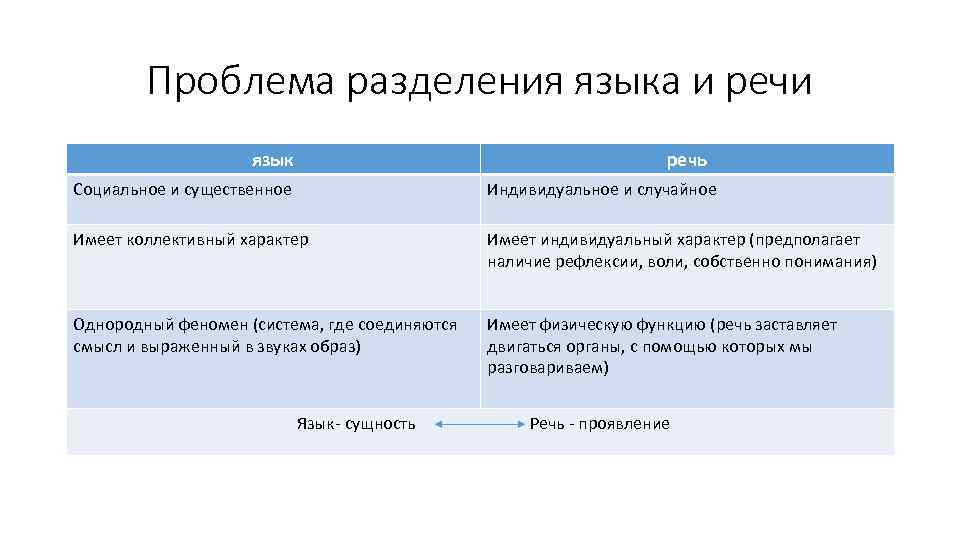 Проблема разделения языка и речи

| язык | речь |
|---|---|
| Социальное и существенное | Индивидуальное и случайное |
| Имеет коллективный характер | Имеет индивидуальный характер (предполагает наличие рефлексии, воли, собственно понимания) |
| Однородный феномен (система, где соединяются смысл и выраженный в звуках образ) | Имеет физическую функцию (речь заставляет двигаться органы, с помощью которых мы разговариваем) |
| Язык- сущность | Речь - проявление |